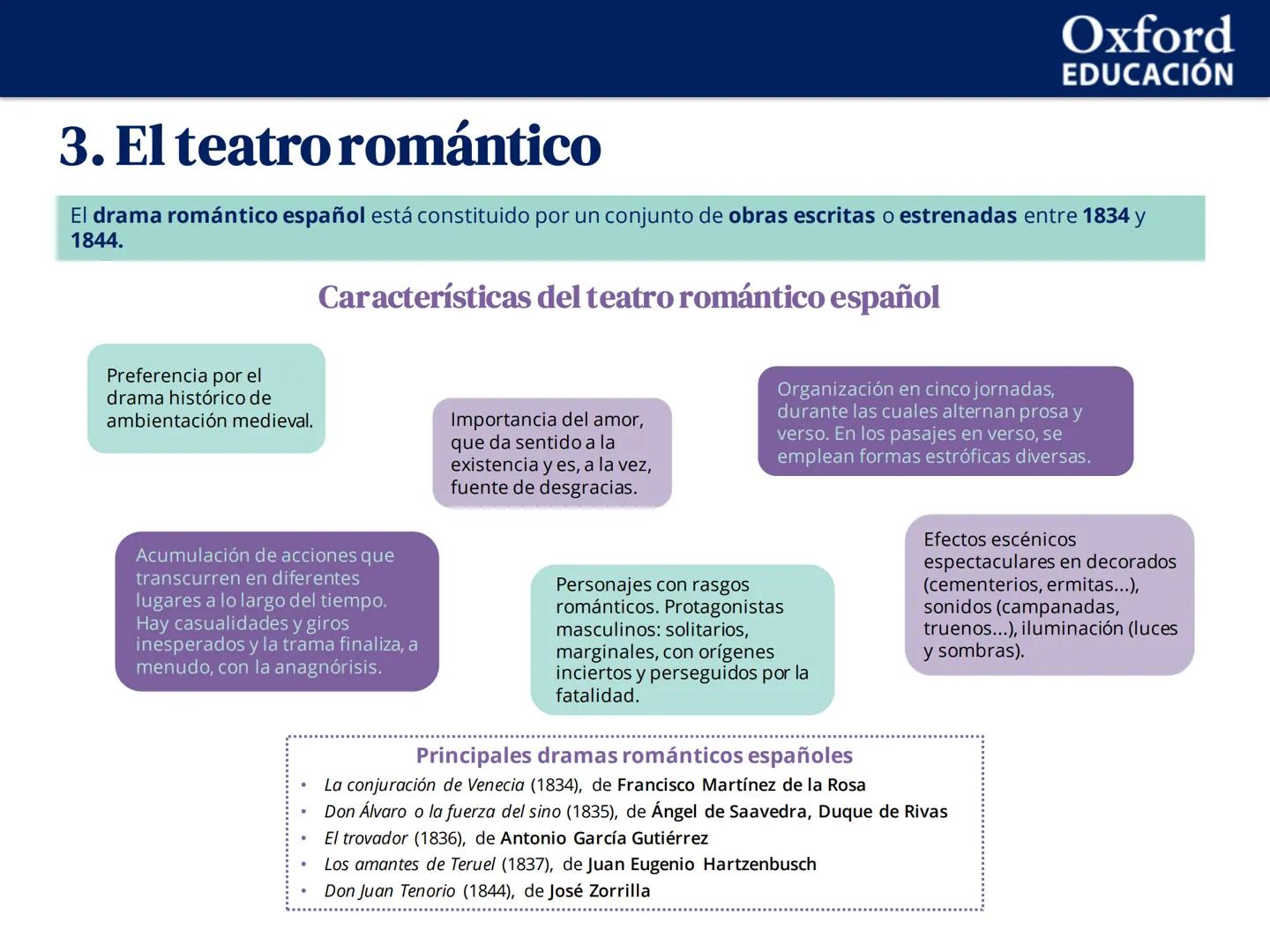 Oxford
EDUCACIÓN

3. El teatro romántico

El drama romántico español está constituido por un conjunto de obras escritas o estrenadas entre 1834 y 1844.

Características del teatro romántico español

Preferencia por el drama histórico de ambientación medieval.

Importancia del amor, que da sentido a la existencia y es, a la vez, fuente de desgracias.

Organización en cinco jornadas, durante las cuales alternan prosa y verso. En los pasajes en verso, se emplean formas estróficas diversas.

Acumulación de acciones que transcurren en diferentes lugares a lo largo del tiempo. Hay casualidades y giros inesperados y la trama finaliza, a menudo, con la anagnórisis.

Personajes con rasgos románticos. Protagonistas masculinos: solitarios, marginales, con orígenes inciertos y perseguidos por la fatalidad.

Efectos escénicos espectaculares en decorados (cementerios, ermitas...), sonidos (campanadas, truenos...), iluminación (luces y sombras).

Principales dramas románticos españoles
• La conjuración de Venecia (1834), de Francisco Martínez de la Rosa
• Don Álvaro o la fuerza del sino (1835), de Ángel de Saavedra, Duque de Rivas
• El trovador (1836), de Antonio García Gutiérrez
• Los amantes de Teruel (1837), de Juan Eugenio Hartzenbusch
• Don Juan Tenorio (1844), de José Zorrilla